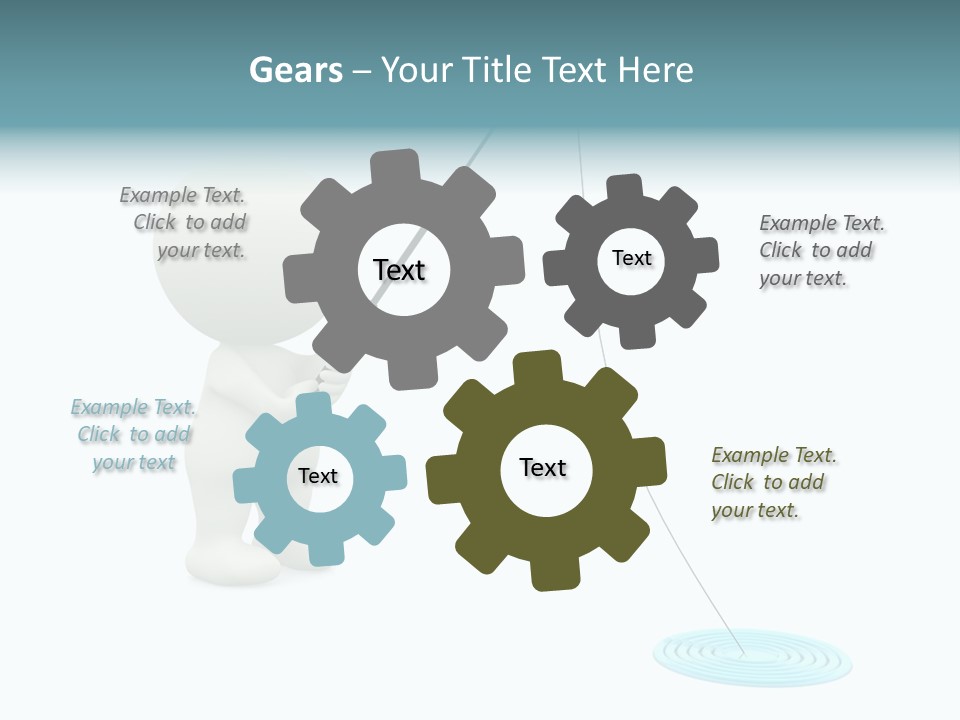 Gears – Your Title Text Here

Example Text. Click to add your text.

Text

Text

Example Text. Click to add your text.

Example Text. Click to add your text

Text

Text

Example Text. Click to add your text.